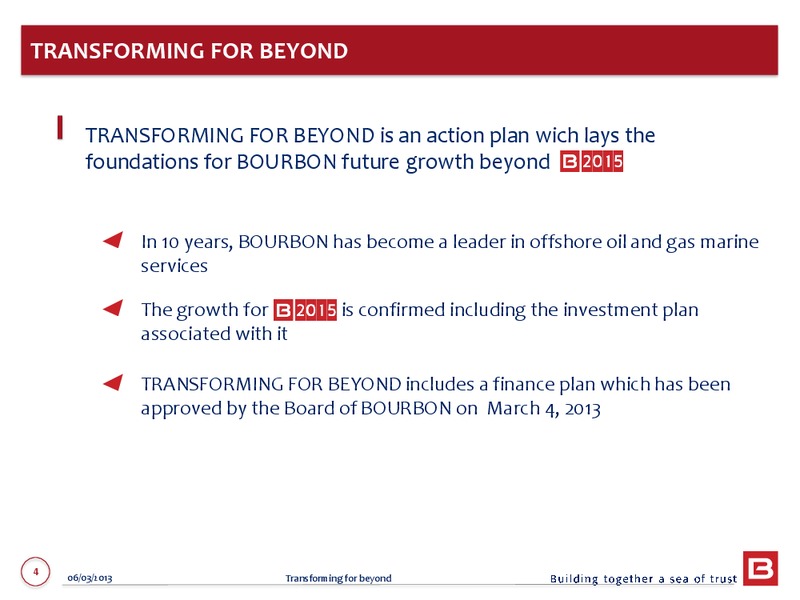 TRANSFORMING FOR BEYOND

TRANSFORMING FOR BEYOND is an action plan wich lays the foundations for BOURBON future growth beyond B 2015

In 10 years, BOURBON has become a leader in offshore oil and gas marine services

The growth for B 2015 is confirmed including the investment plan associated with it

TRANSFORMING FOR BEYOND includes a finance plan which has been approved by the Board of BOURBON on March 4, 2013

4 06/03/2013 Transforming for beyond Building together a sea of trust B